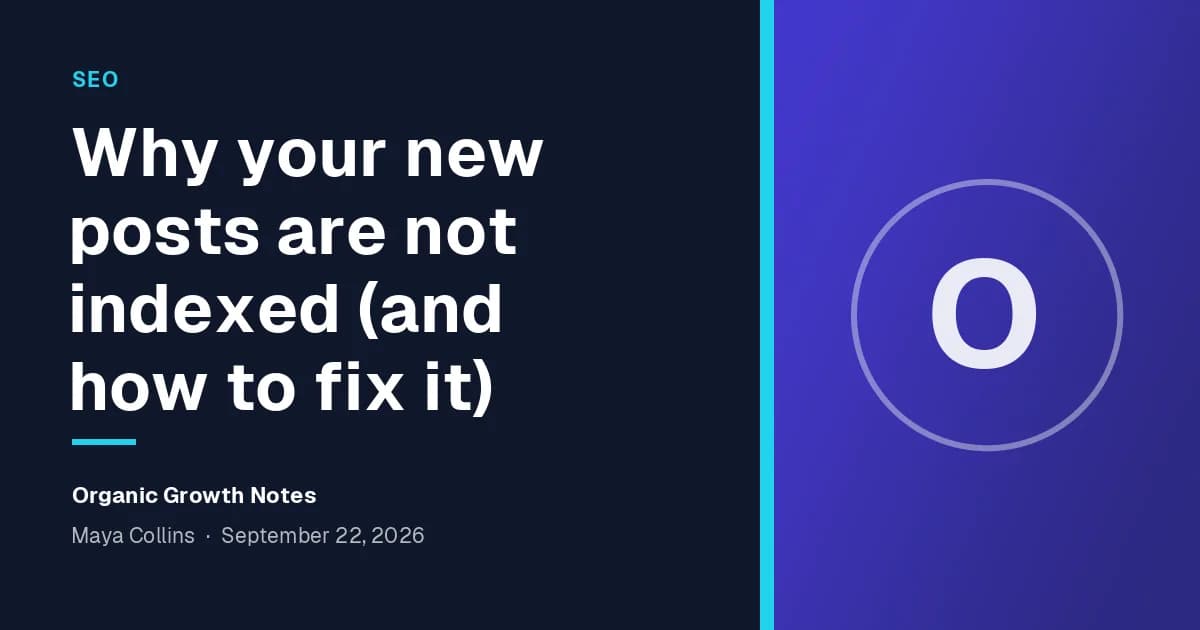 SEO

Why your new posts are not indexed (and how to fix it)

Organic Growth Notes

Maya Collins · September 22, 2026

O